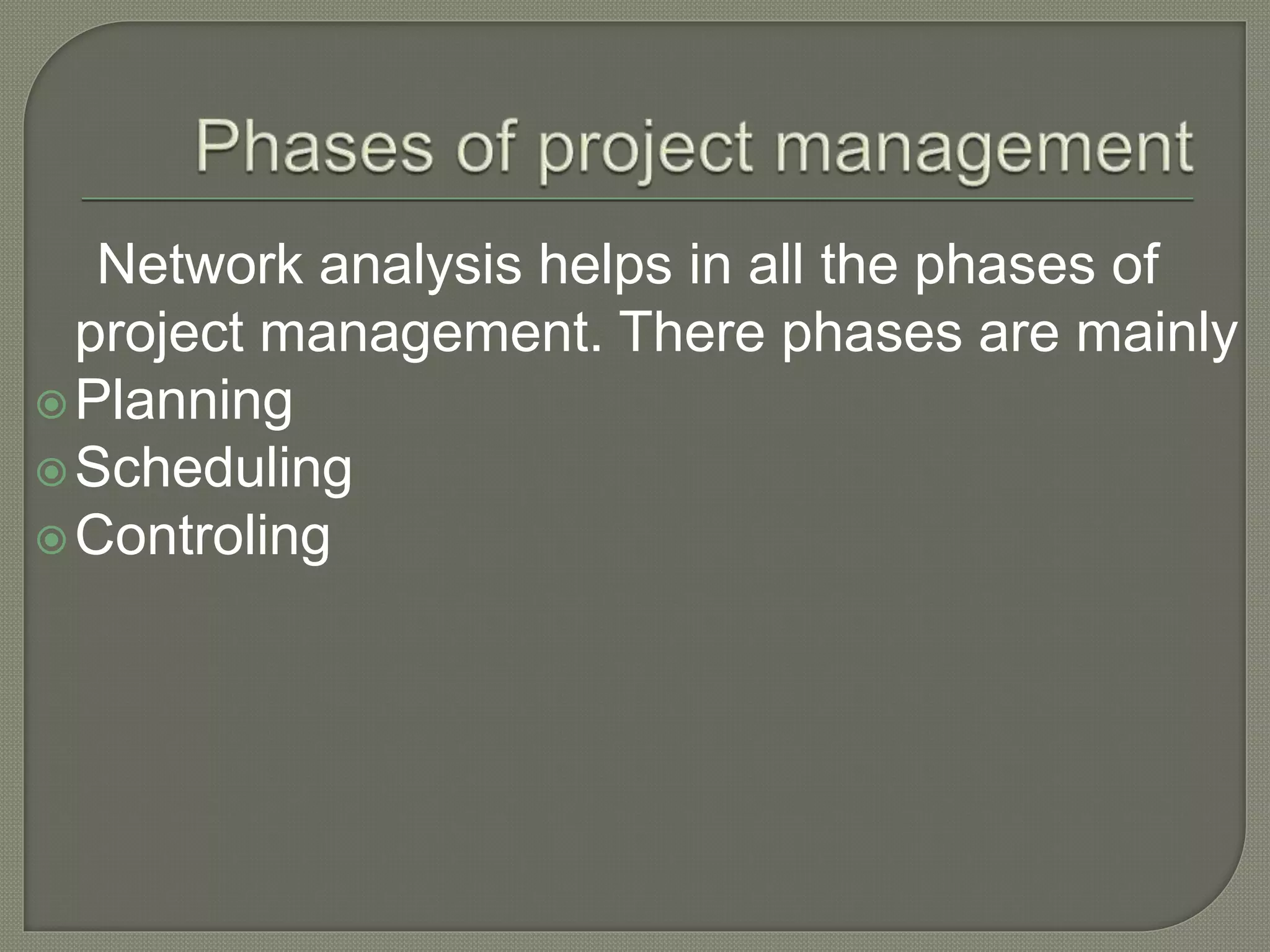 Phases of project management

Network analysis helps in all the phases of project management. There phases are mainly

Planning

Scheduling

Controling